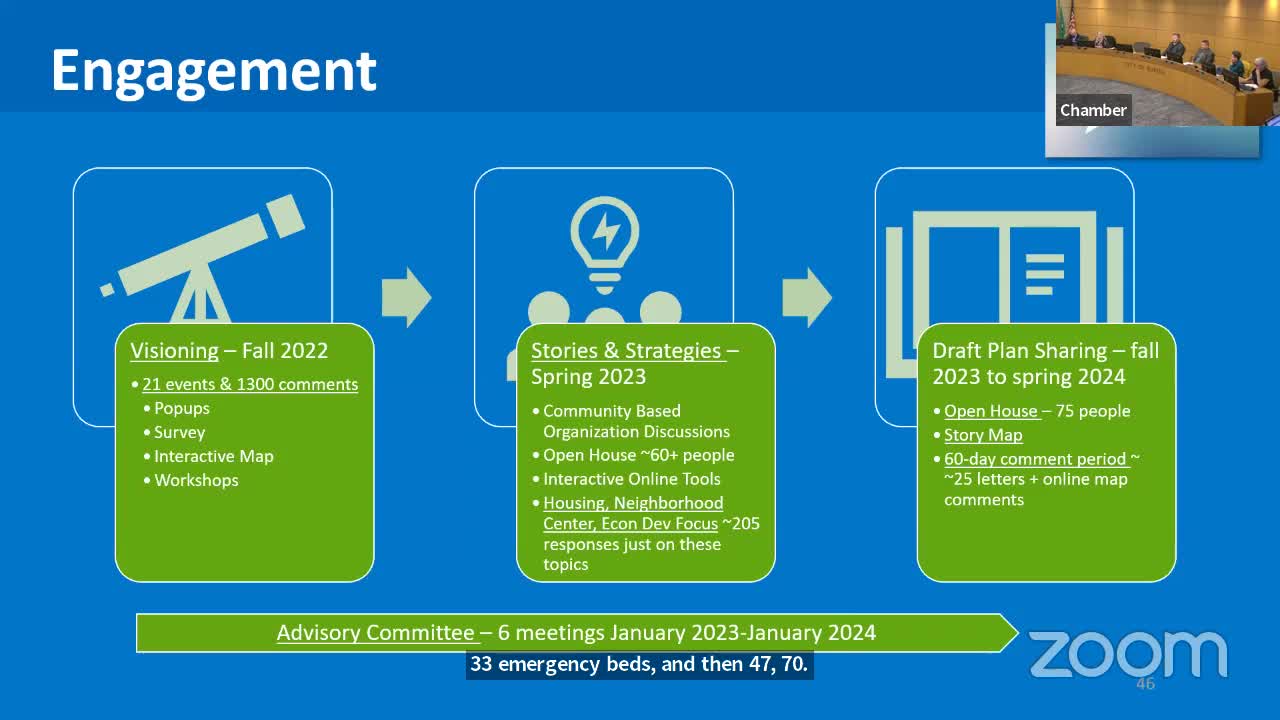 Engagement

Chamber

Visioning – Fall 2022
• 21 events & 1300 comments
• Popups
• Survey
• Interactive Map
• Workshops

Stories & Strategies – Spring 2023
• Community Based Organization Discussions
• Open House ~60+ people
• Interactive Online Tools
• Housing, Neighborhood Center, Econ Dev Focus ~205 responses just on these topics

Draft Plan Sharing – fall 2023 to spring 2024
• Open House – 75 people
• Story Map
• 60-day comment period ~ ~25 letters + online map comments

Advisory Committee – 6 meetings January 2023-January 2024

33 emergency beds, and then 47, 70.

zoom

46